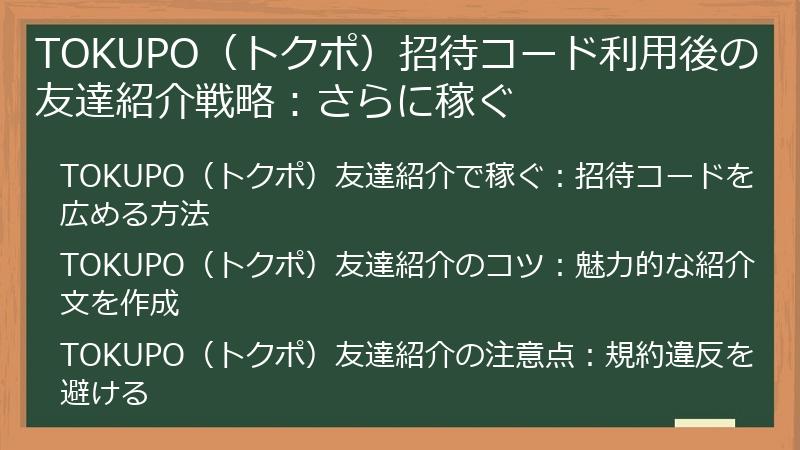 TOKUPO（トクポ）招待コード利用後の友達紹介戦略：さらに稼ぐ

TOKUPO（トクポ）友達紹介で稼ぐ：招待コードを広める方法

TOKUPO（トクポ）友達紹介のコツ：魅力的な紹介文を作成

TOKUPO（トクポ）友達紹介の注意点：規約違反を避ける